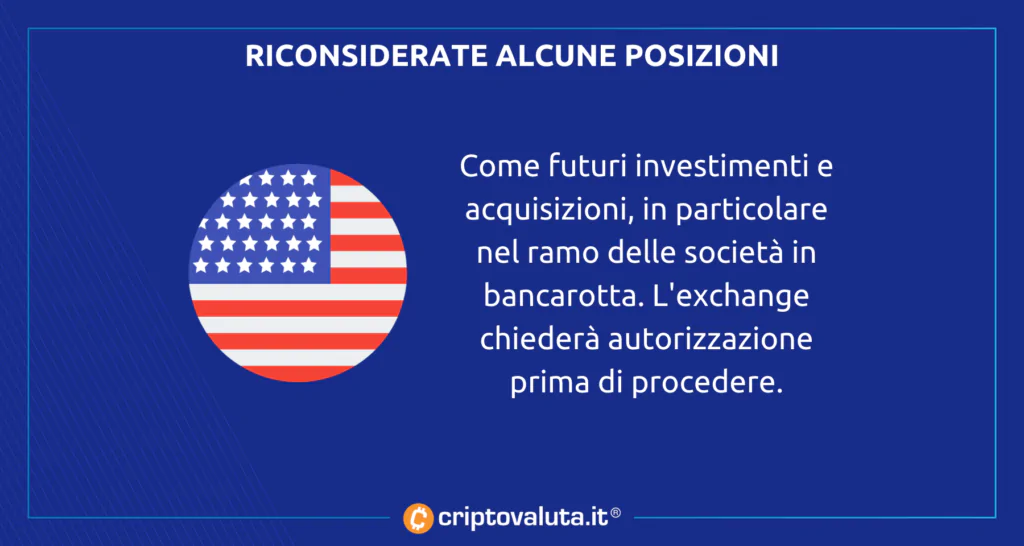 RICONSIDERATE ALCUNE POSIZIONI

Come futuri investimenti e acquisizioni, in particolare nel ramo delle società in bancarotta. L'exchange chiederà autorizzazione prima di procedere.

criptovaluta.it®